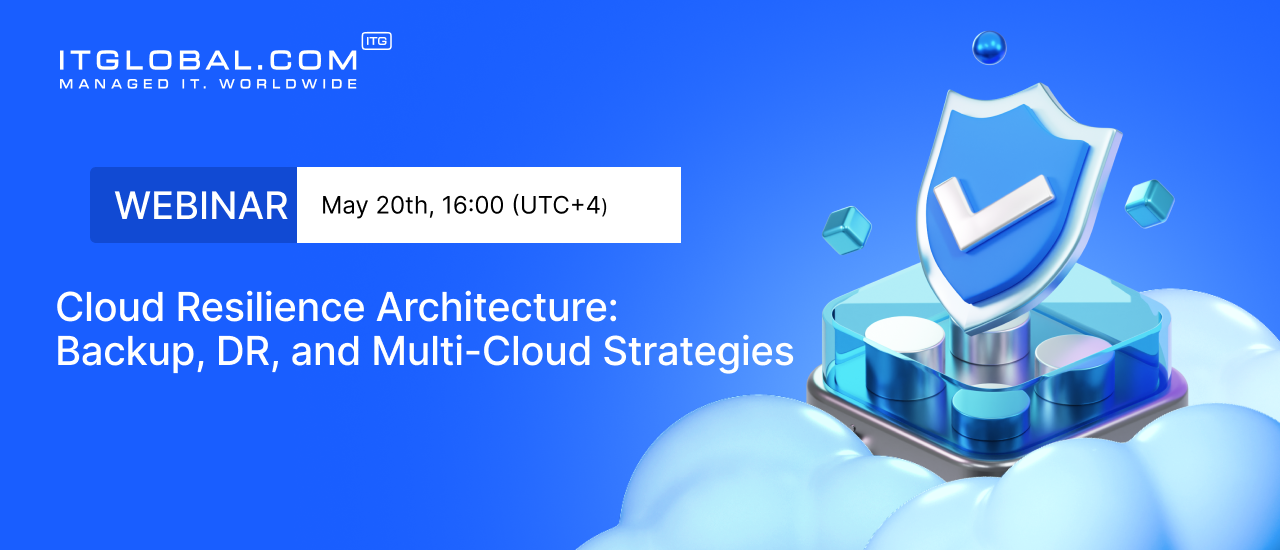 ITGLOBAL.COM ITG
MANAGED IT. WORLDWIDE

WEBINAR May 20th, 16:00 (UTC+4)

Cloud Resilience Architecture: Backup, DR, and Multi-Cloud Strategies